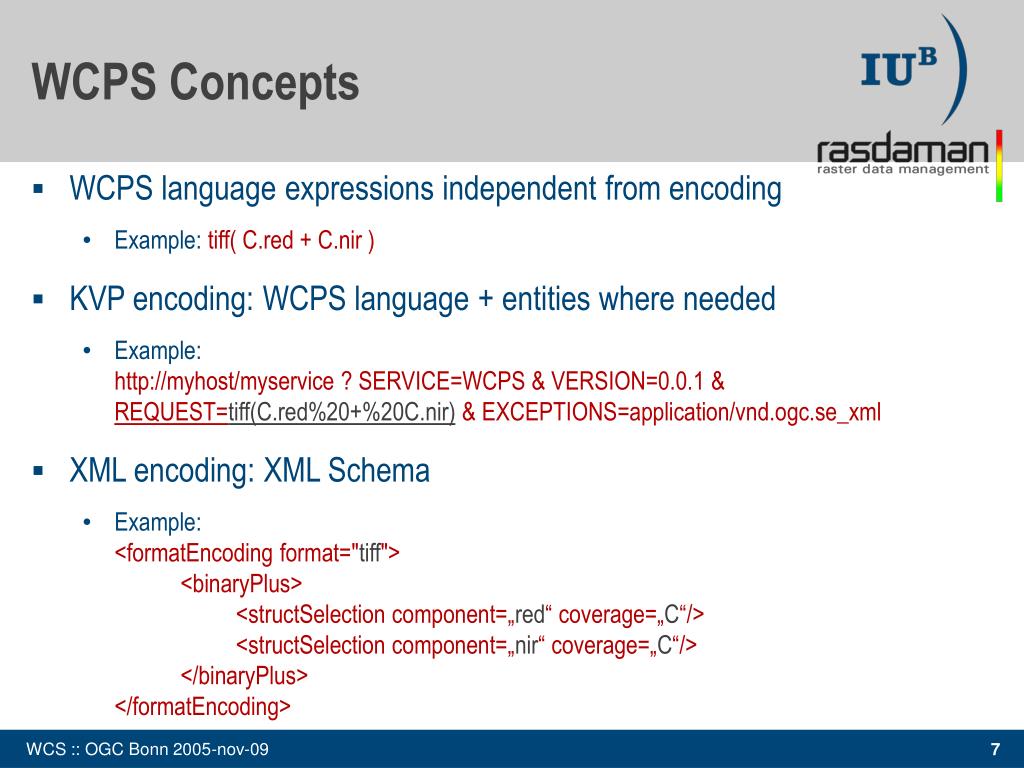 WCPS Concepts

IU$^B$

rasdaman
raster data management

▪ WCPS language expressions independent from encoding

• Example: tiff( C.red + C.nir )

▪ KVP encoding: WCPS language + entities where needed

• Example:
http://myhost/myservice ? SERVICE=WCPS & VERSION=0.0.1 & REQUEST=tiff(C.red%20+%20C.nir) & EXCEPTIONS=application/vnd.ogc.se_xml

▪ XML encoding: XML Schema

• Example:
<formatEncoding format="tiff">
<binaryPlus>
<structSelection component=„red“ coverage=„C“/>
<structSelection component=„nir“ coverage=„C“/>
</binaryPlus>
</formatEncoding>

WCS :: OGC Bonn 2005-nov-09

7